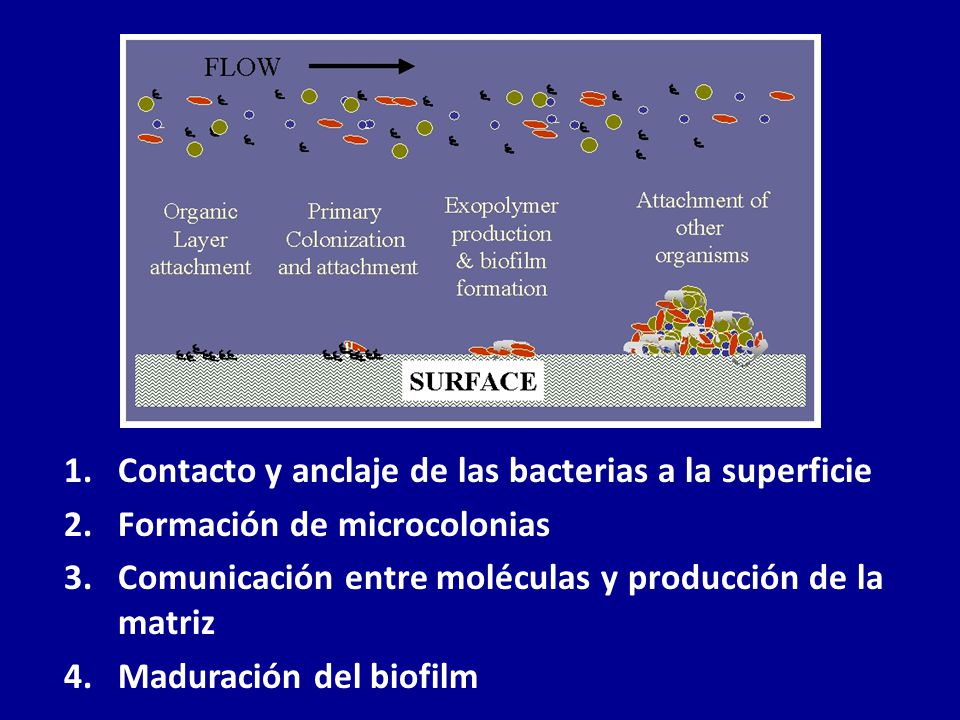 FLOW

Organic Layer attachment

Primary Colonization and attachment

Exopolymer production & biofilm formation

Attachment of other organisms

SURFACE

1. Contacto y anclaje de las bacterias a la superficie
2. Formación de microcolonias
3. Comunicación entre moléculas y producción de la matriz
4. Maduración del biofilm